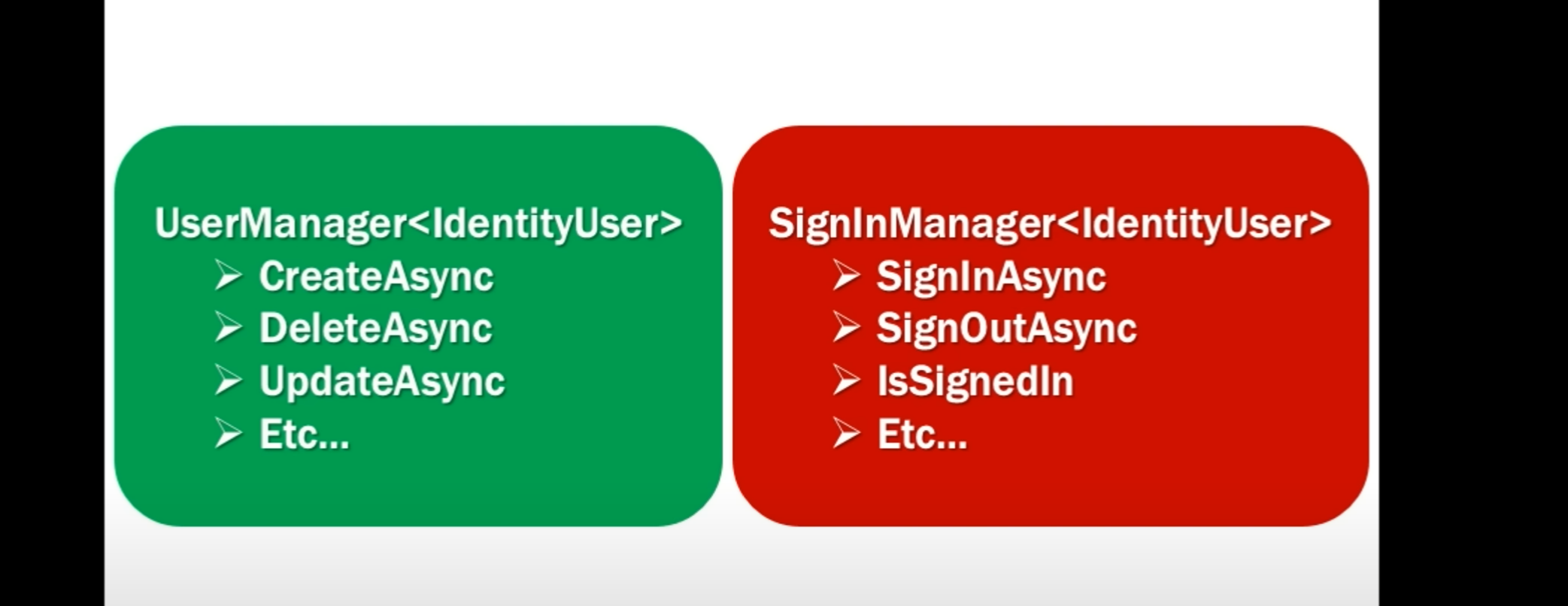 UserManager<IdentityUser>

➢ CreateAsync
➢ DeleteAsync
➢ UpdateAsync
➢ Etc...

SignInManager<IdentityUser>

➢ SignInAsync
➢ SignOutAsync
➢ IsSignedIn
➢ Etc...